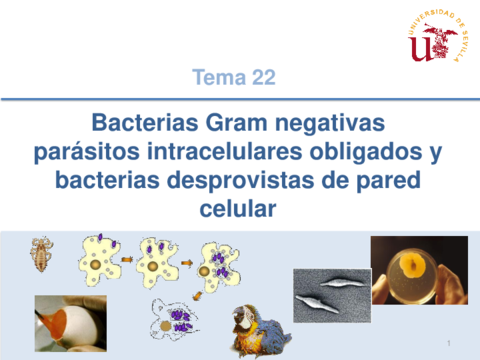 UNIVERSIDAD DE SEVILLA

Tema 22

Bacterias Gram negativas parásitos intracelulares obligados y bacterias desprovistas de pared celular

1